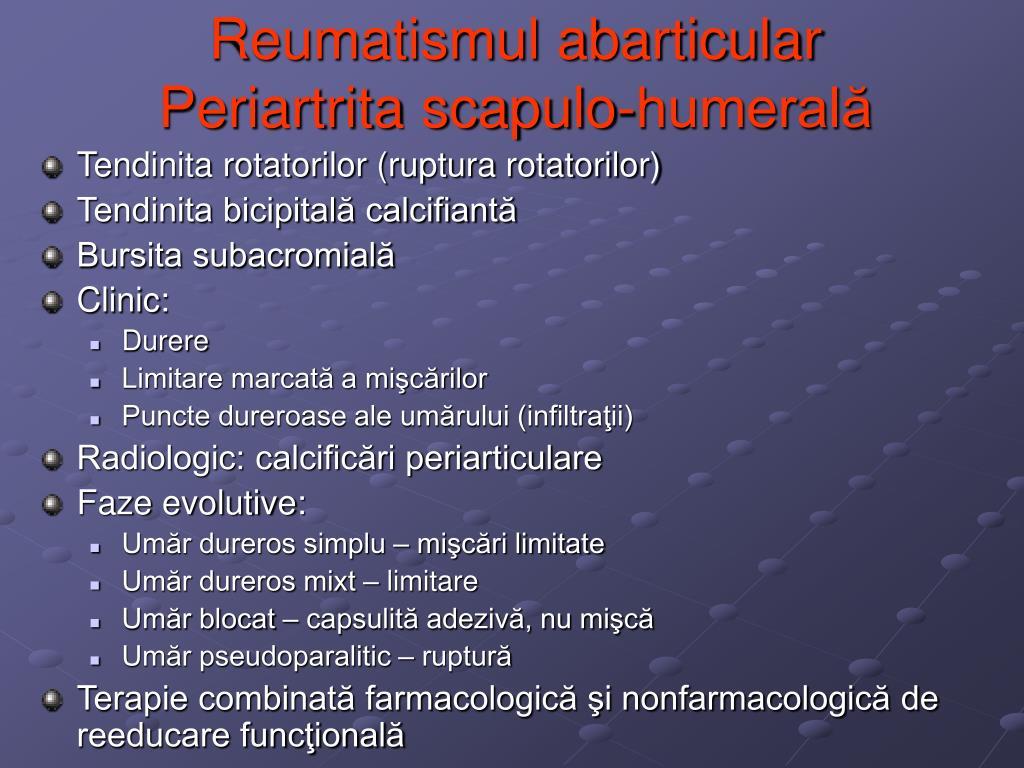 Reumatismul abarticular
Periartrita scapulo-humerală

Tendinita rotatorilor (ruptura rotatorilor)
Tendinita bicipitală calcifiantă
Bursita subacromială
Clinic:
Durere
Limitare marcată a mişcărilor
Puncte dureroase ale umărului (infiltraţii)
Radiologic: calcificări periarticulare
Faze evolutive:
Umăr dureros simplu – mişcări limitate
Umăr dureros mixt – limitare
Umăr blocat – capsulită adezivă, nu mişcă
Umăr pseudoparalitic – ruptură
Terapie combinată farmacologică şi nonfarmacologică de reeducare funcţională